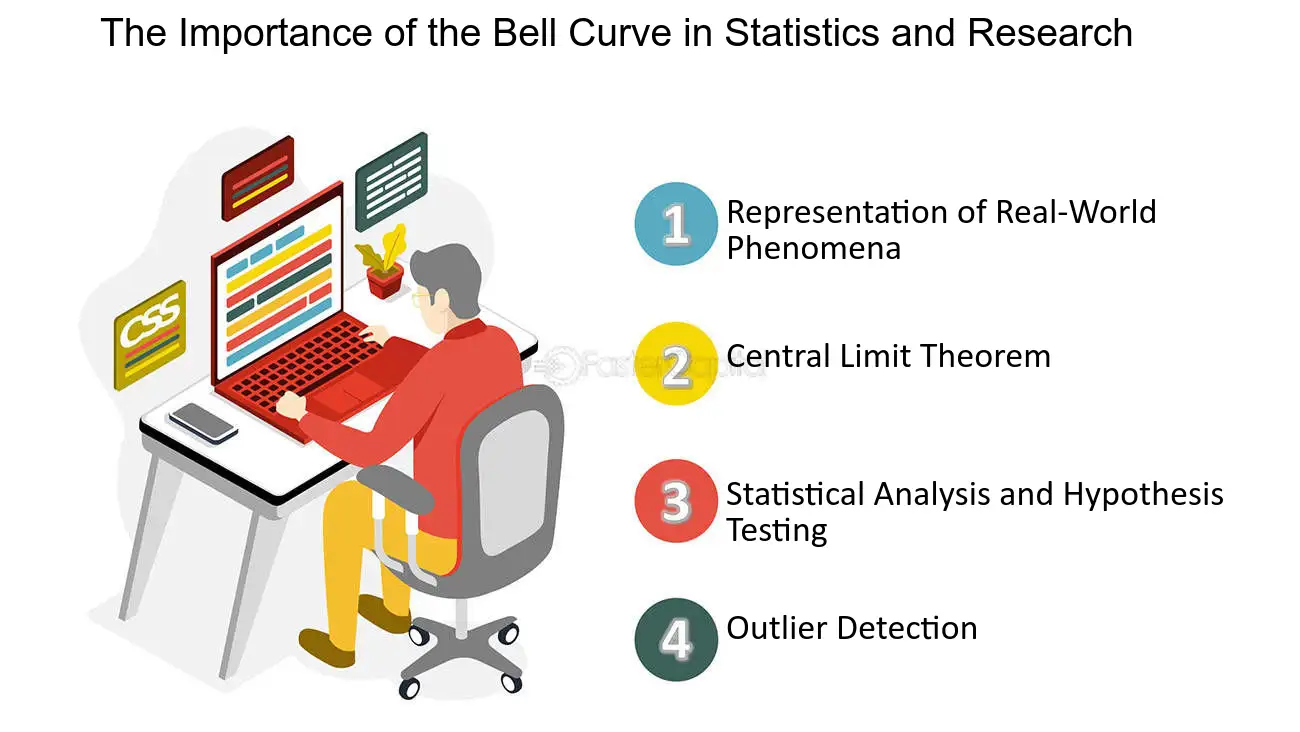 The Importance of the Bell Curve in Statistics and Research

CSS

1 Representation of Real-World Phenomena

2 Central Limit Theorem

3 Statistical Analysis and Hypothesis Testing

4 Outlier Detection

FasterCapital